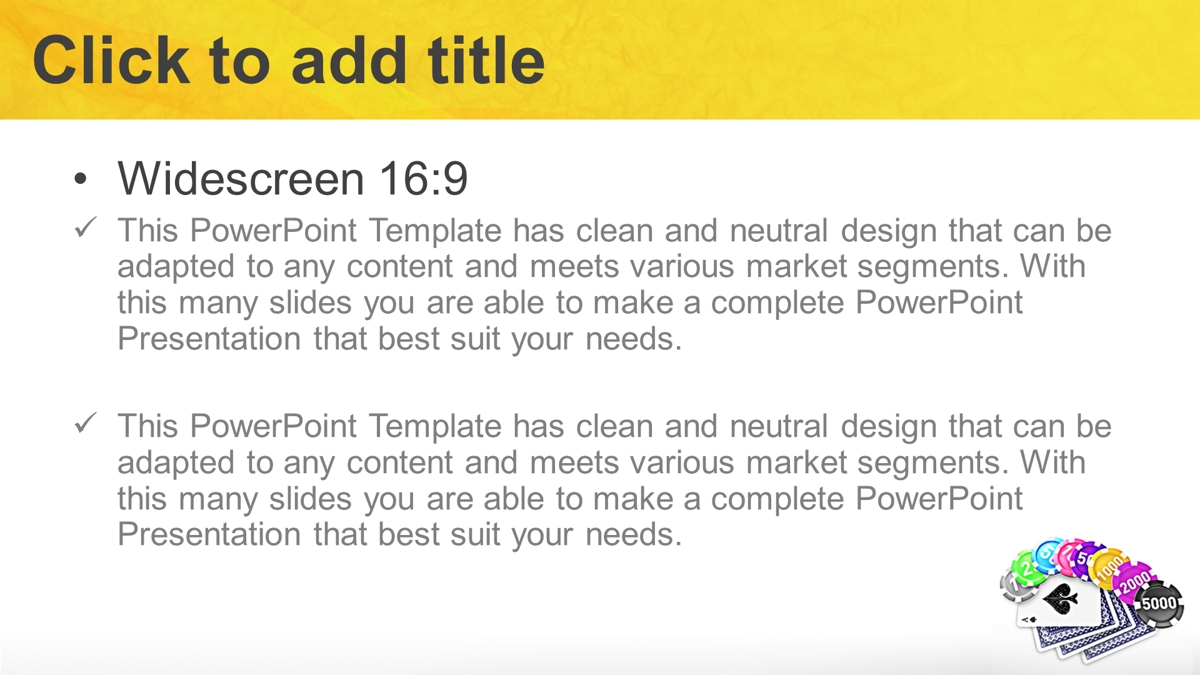 Click to add title

• Widescreen 16:9

✓ This PowerPoint Template has clean and neutral design that can be adapted to any content and meets various market segments. With this many slides you are able to make a complete PowerPoint Presentation that best suit your needs.

✓ This PowerPoint Template has clean and neutral design that can be adapted to any content and meets various market segments. With this many slides you are able to make a complete PowerPoint Presentation that best suit your needs.

1000
2000
5000